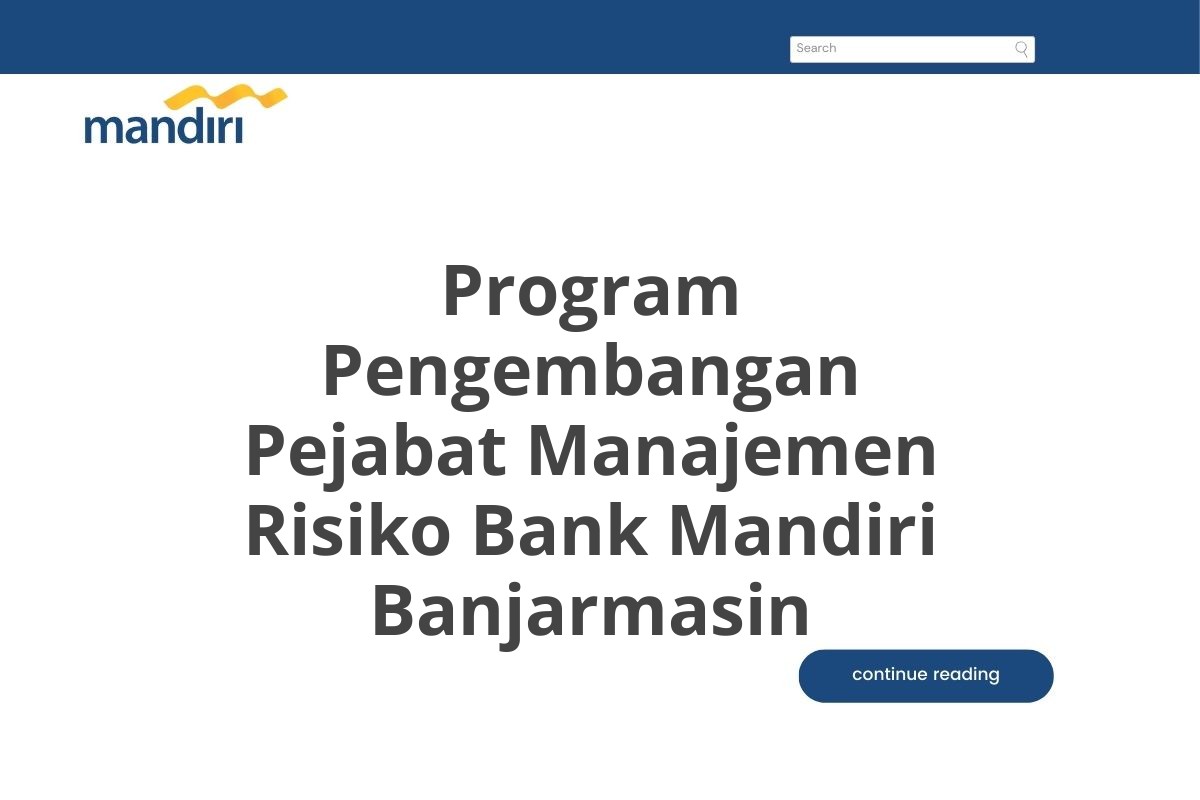 Search

mandiri

Program Pengembangan Pejabat Manajemen Risiko Bank Mandiri Banjarmasin

continue reading